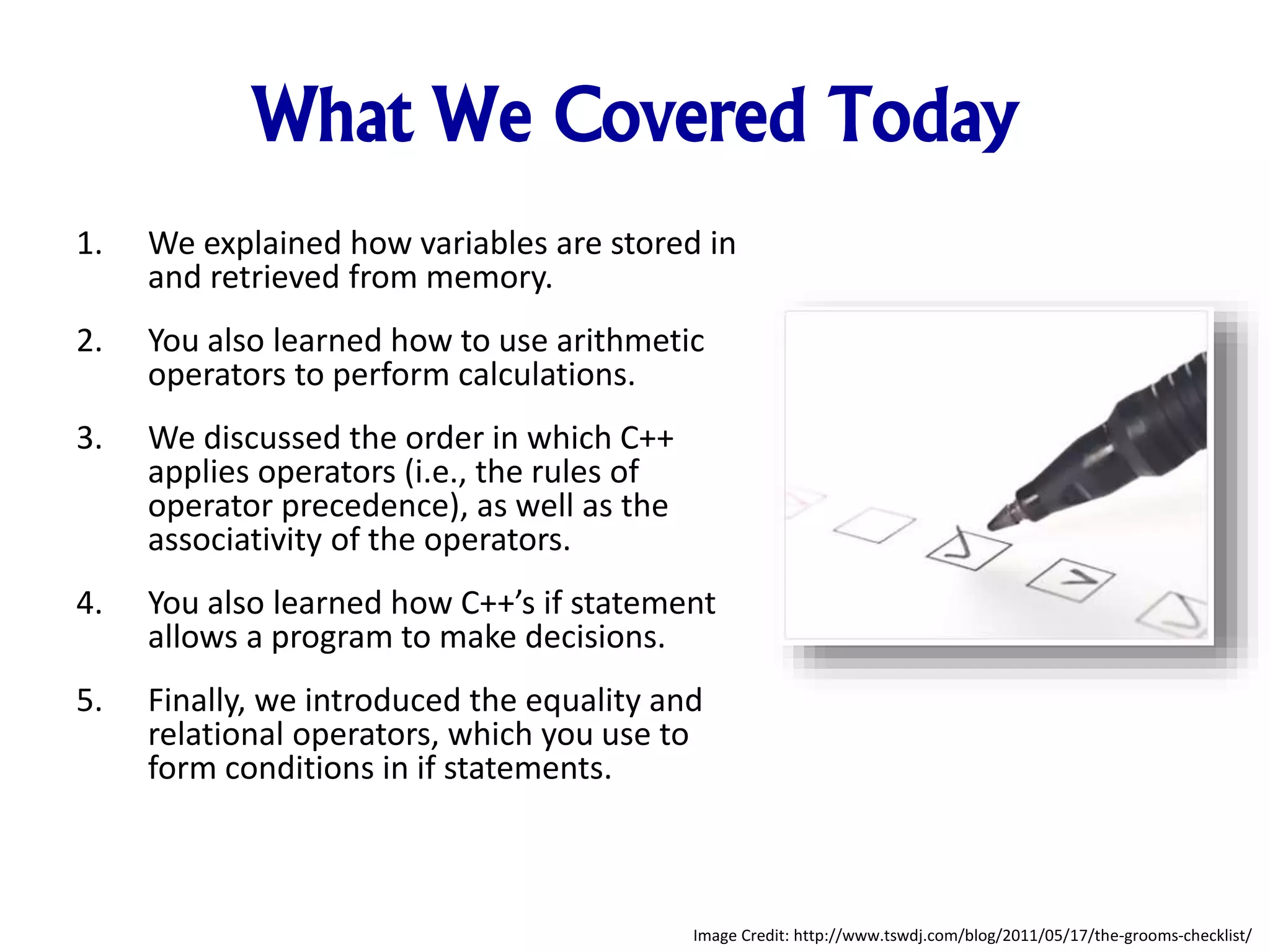 What We Covered Today

1. We explained how variables are stored in and retrieved from memory.

2. You also learned how to use arithmetic operators to perform calculations.

3. We discussed the order in which C++ applies operators (i.e., the rules of operator precedence), as well as the associativity of the operators.

4. You also learned how C++'s if statement allows a program to make decisions.

5. Finally, we introduced the equality and relational operators, which you use to form conditions in if statements.

Image Credit: http://www.tswdj.com/blog/2011/05/17/the-grooms-checklist/